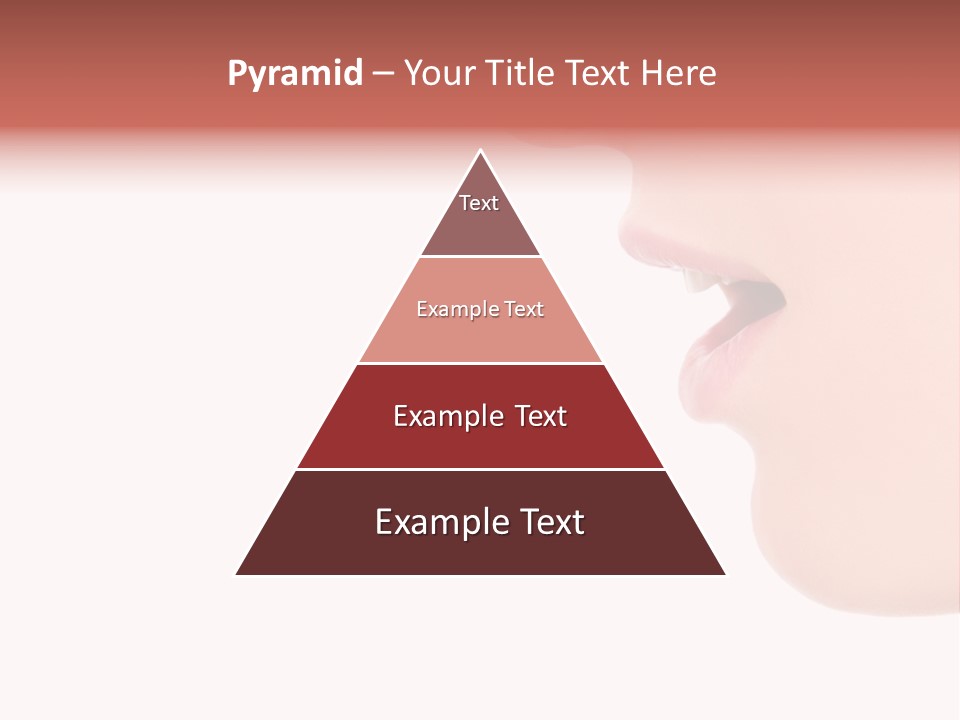 Pyramid – Your Title Text Here

Text

Example Text

Example Text

Example Text